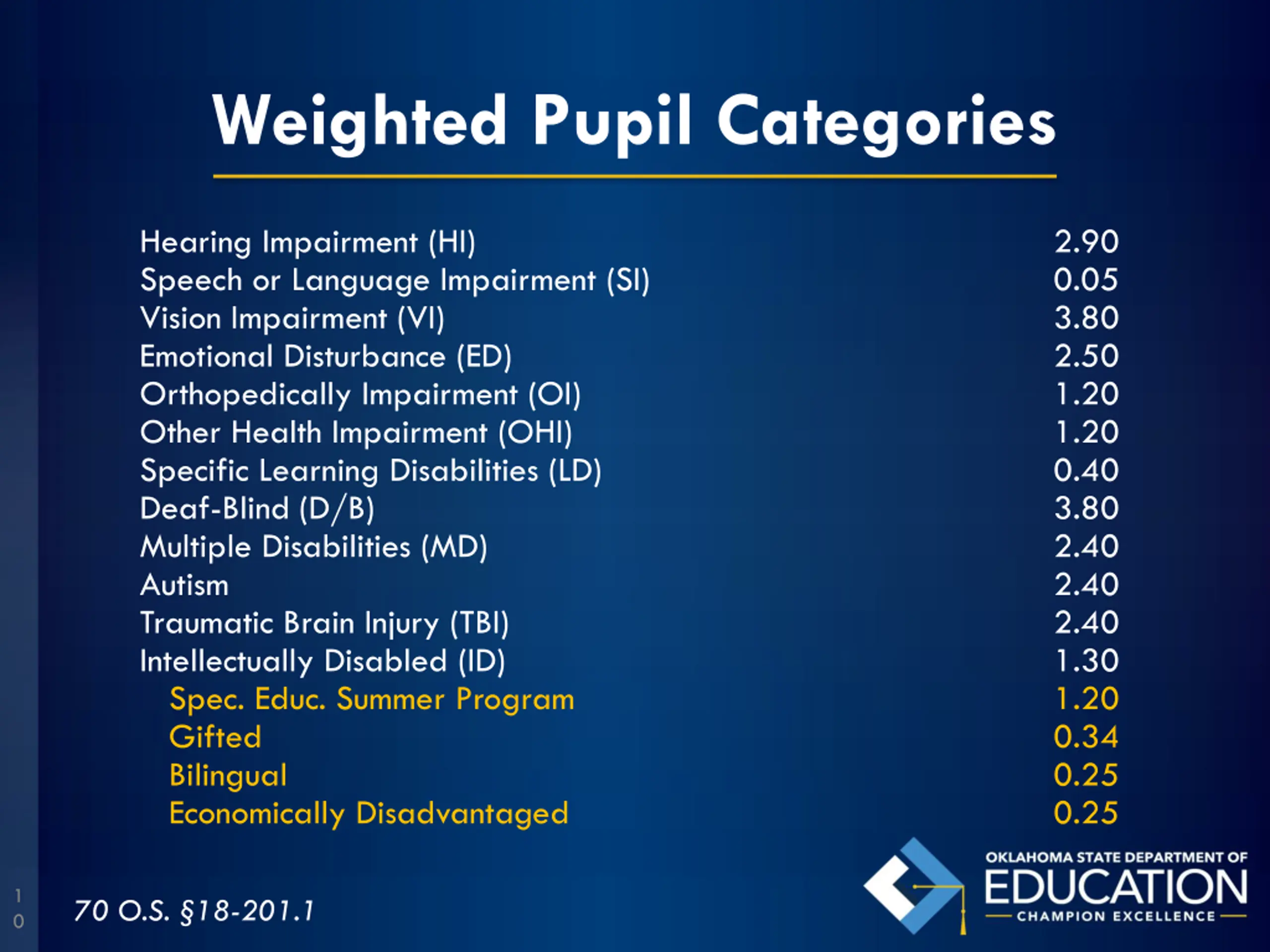 Weighted Pupil Categories

| | |
|---|---|
| Hearing Impairment (HI) | 2.90 |
| Speech or Language Impairment (SI) | 0.05 |
| Vision Impairment (VI) | 3.80 |
| Emotional Disturbance (ED) | 2.50 |
| Orthopedically Impairment (OI) | 1.20 |
| Other Health Impairment (OHI) | 1.20 |
| Specific Learning Disabilities (LD) | 0.40 |
| Deaf-Blind (D/B) | 3.80 |
| Multiple Disabilities (MD) | 2.40 |
| Autism | 2.40 |
| Traumatic Brain Injury (TBI) | 2.40 |
| Intellectually Disabled (ID) | 1.30 |
| Spec. Educ. Summer Program | 1.20 |
| Gifted | 0.34 |
| Bilingual | 0.25 |
| Economically Disadvantaged | 0.25 |

10

70 O.S. §18-201.1

OKLAHOMA STATE DEPARTMENT OF EDUCATION
CHAMPION EXCELLENCE